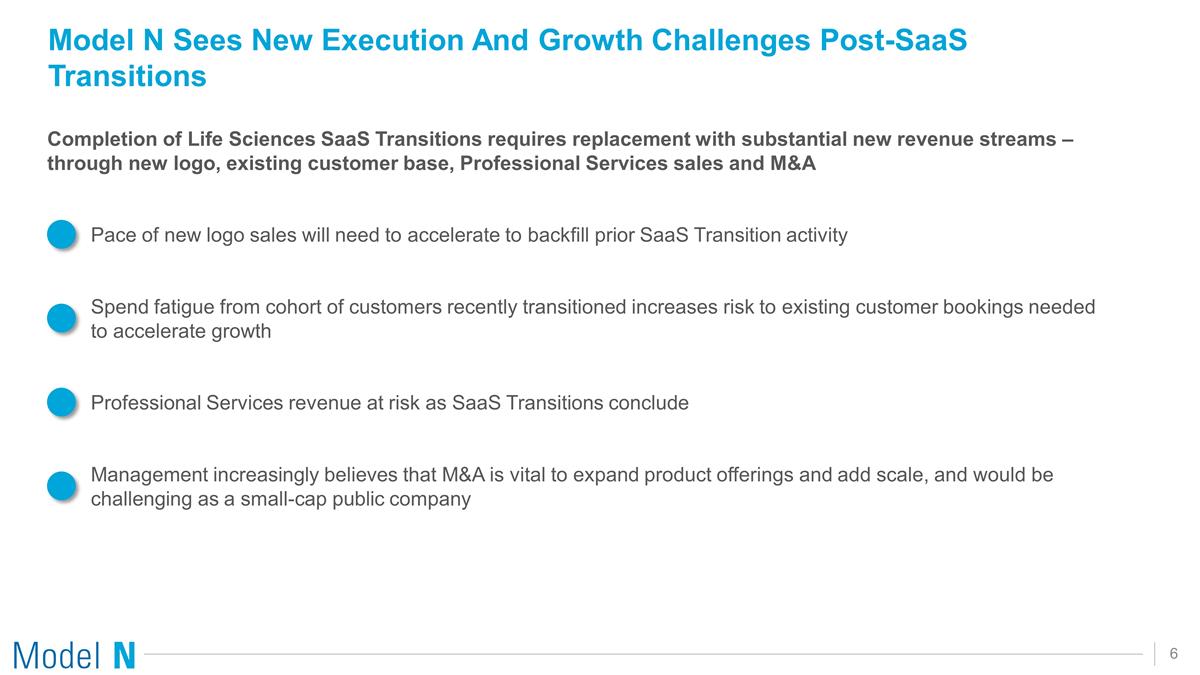 Model N Sees New Execution And Growth Challenges Post-SaaS Transitions

Completion of Life Sciences SaaS Transitions requires replacement with substantial new revenue streams – through new logo, existing customer base, Professional Services sales and M&A

Pace of new logo sales will need to accelerate to backfill prior SaaS Transition activity

Spend fatigue from cohort of customers recently transitioned increases risk to existing customer bookings needed to accelerate growth

Professional Services revenue at risk as SaaS Transitions conclude

Management increasingly believes that M&A is vital to expand product offerings and add scale, and would be challenging as a small-cap public company

Model N

6